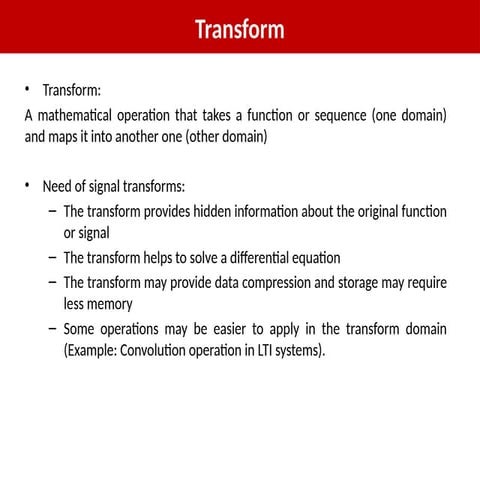 Transform

• Transform:

A mathematical operation that takes a function or sequence (one domain) and maps it into another one (other domain)

• Need of signal transforms:
– The transform provides hidden information about the original function or signal
– The transform helps to solve a differential equation
– The transform may provide data compression and storage may require less memory
– Some operations may be easier to apply in the transform domain (Example: Convolution operation in LTI systems).